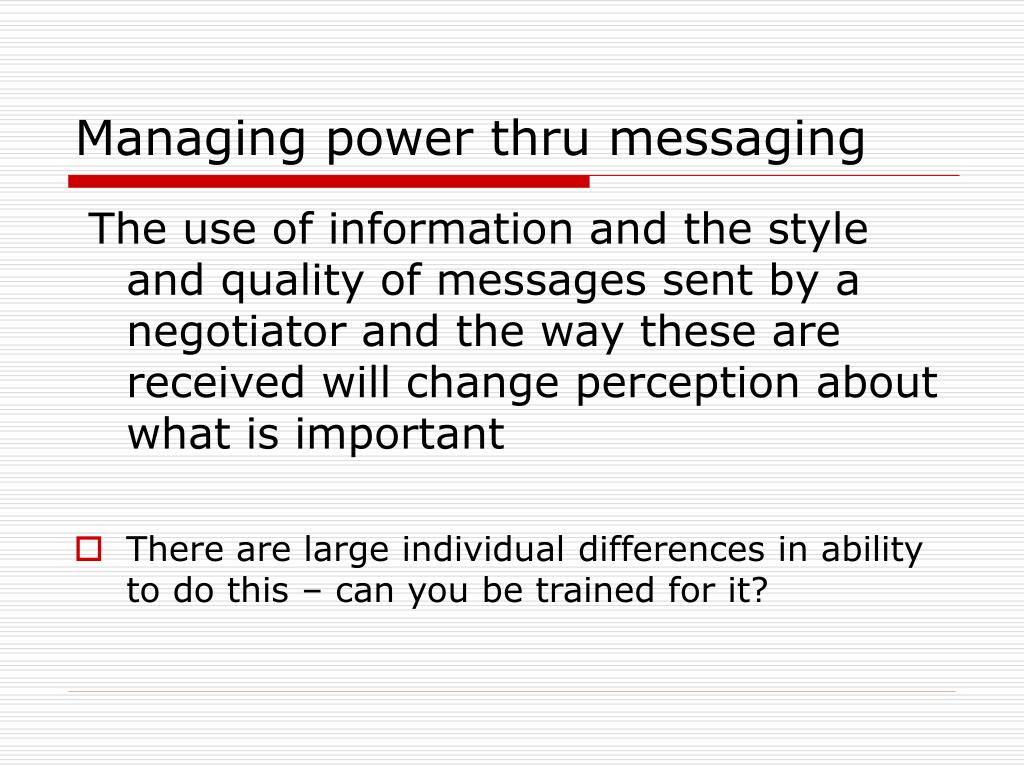 Managing power thru messaging

The use of information and the style and quality of messages sent by a negotiator and the way these are received will change perception about what is important

There are large individual differences in ability to do this – can you be trained for it?